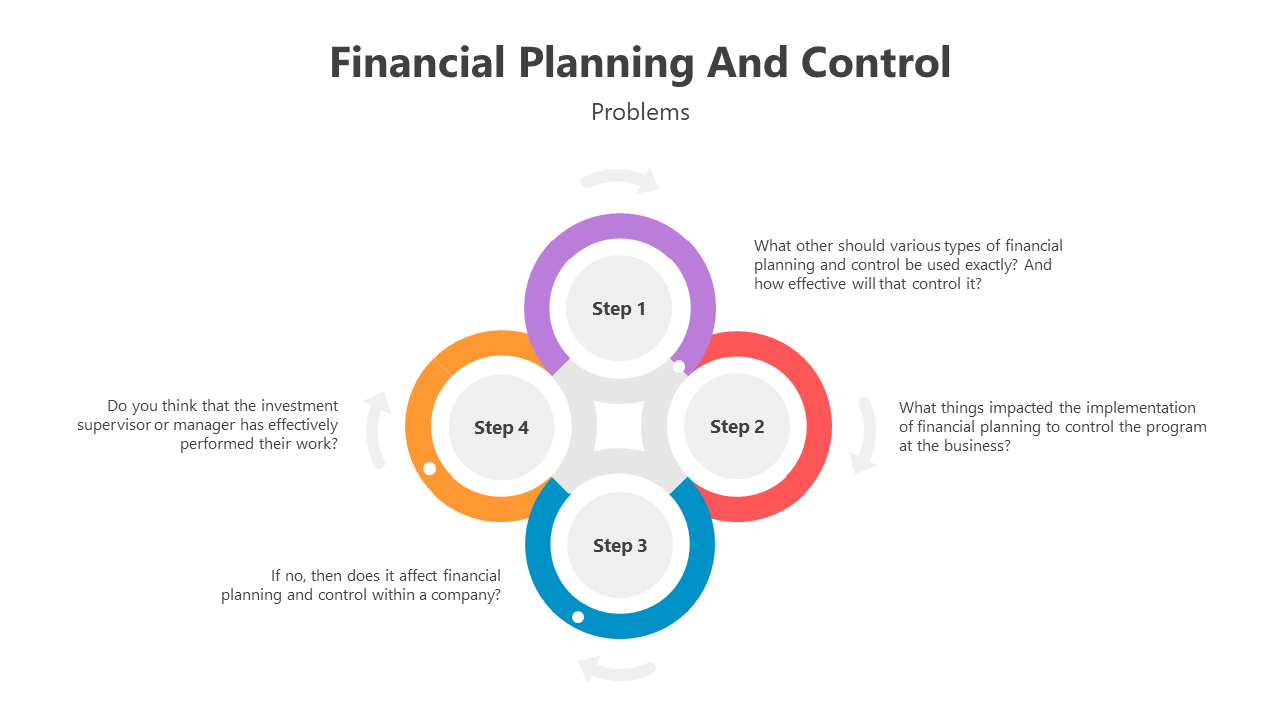 Financial Planning And Control

Problems

Step 1

What other should various types of financial planning and control be used exactly? And how effective will that control it?

Step 2

What things impacted the implementation of financial planning to control the program at the business?

Step 3

If no, then does it affect financial planning and control within a company?

Step 4

Do you think that the investment supervisor or manager has effectively performed their work?